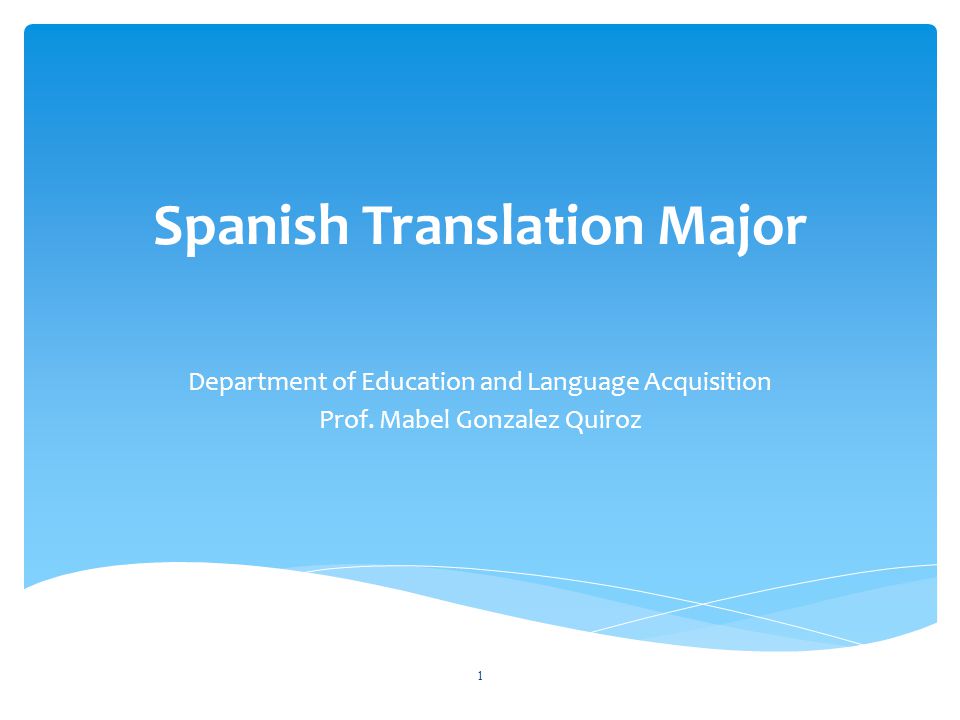 Spanish Translation Major

Department of Education and Language Acquisition
Prof. Mabel Gonzalez Quiroz

1